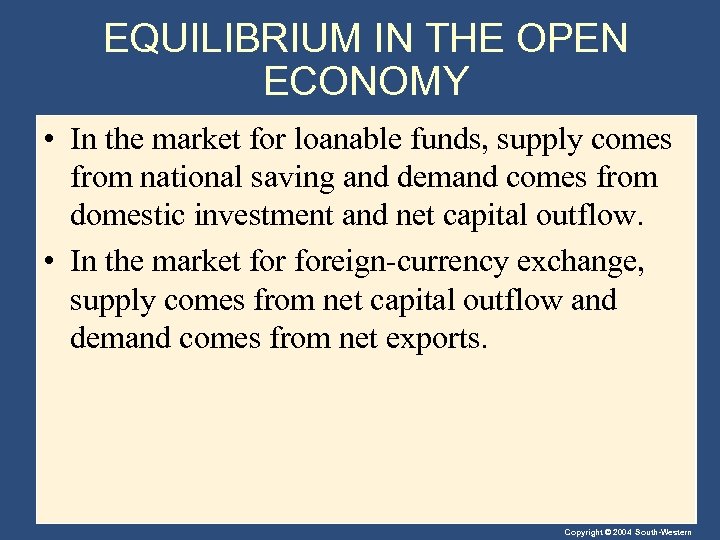 EQUILIBRIUM IN THE OPEN ECONOMY

• In the market for loanable funds, supply comes from national saving and demand comes from domestic investment and net capital outflow.

• In the market for foreign-currency exchange, supply comes from net capital outflow and demand comes from net exports.

Copyright © 2004 South-Western